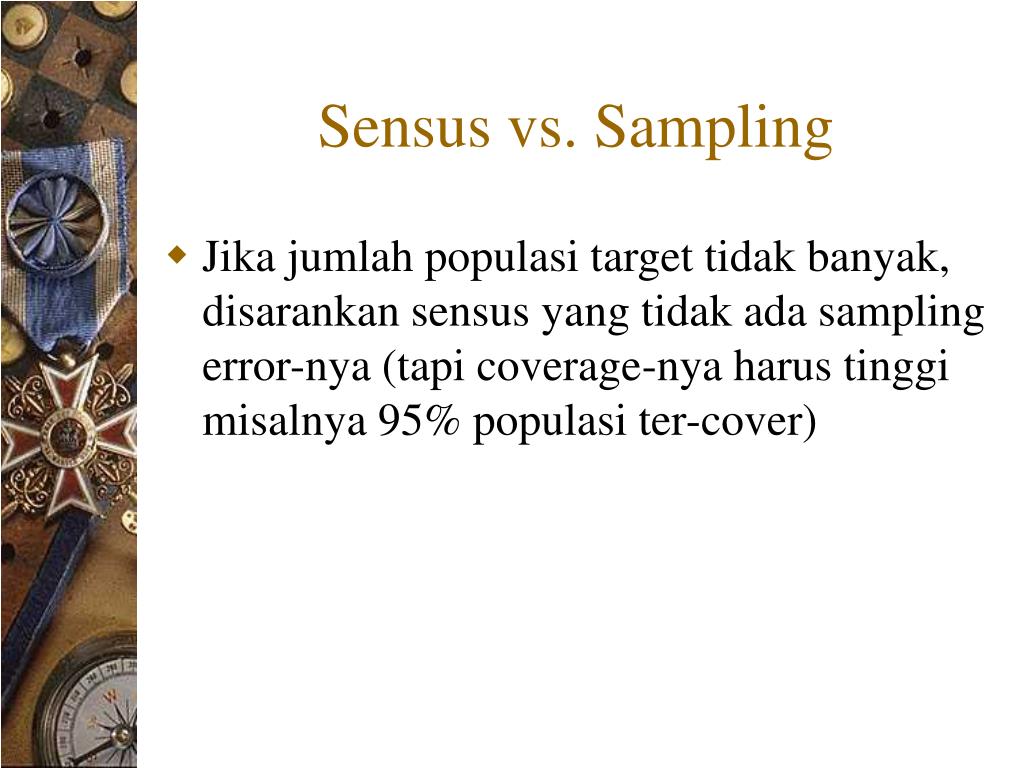 Sensus vs. Sampling

Jika jumlah populasi target tidak banyak, disarankan sensus yang tidak ada sampling error-nya (tapi coverage-nya harus tinggi misalnya 95% populasi ter-cover)